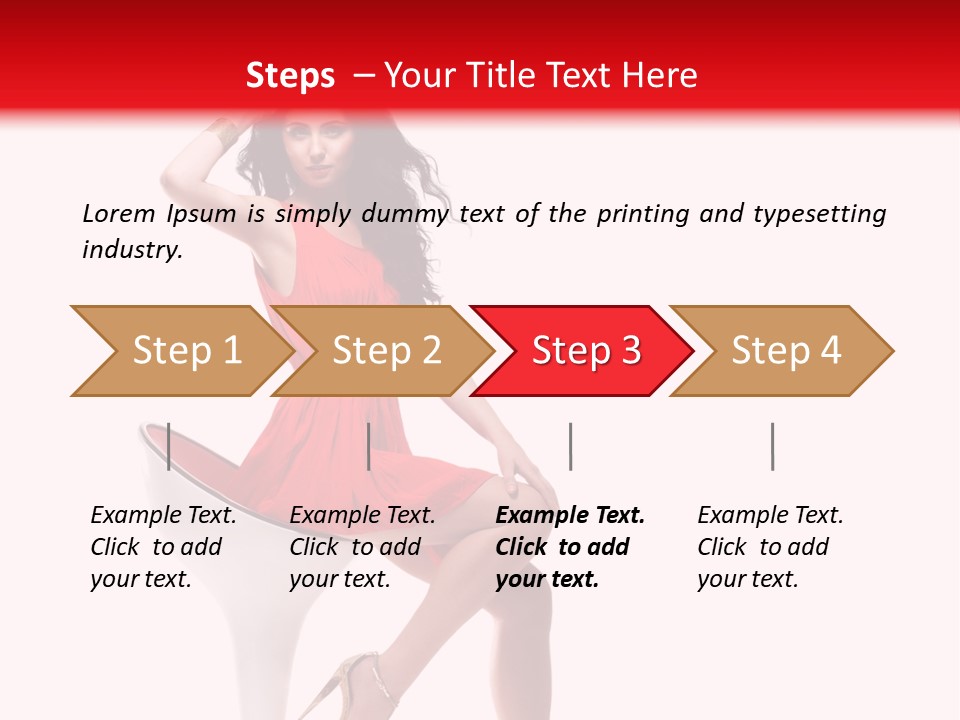 Steps – Your Title Text Here

Lorem Ipsum is simply dummy text of the printing and typesetting industry.

Step 1

Step 2

Step 3

Step 4

Example Text. Click to add your text.

Example Text. Click to add your text.

Example Text. Click to add your text.

Example Text. Click to add your text.